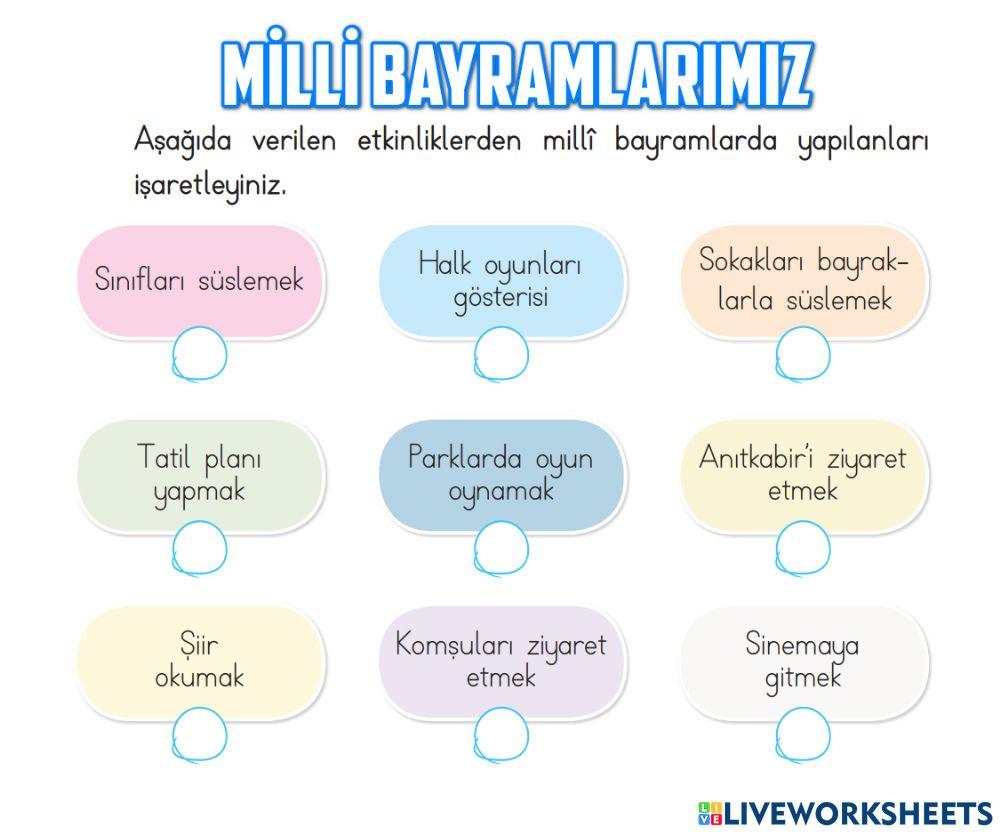 MİLLİ BAYRAMLARIMIZ

Aşağıda verilen etkinliklerden millî bayramlarda yapılanları işaretleyiniz.

Sınıfları süslemek

Halk oyunları gösterisi

Sokakları bayraklarla süslemek

Tatil planı yapmak

Parklarda oyun oynamak

Anıtkabir'i ziyaret etmek

Şiir okumak

Komşuları ziyaret etmek

Sinemaya gitmek

LIVEWORKSHEETS